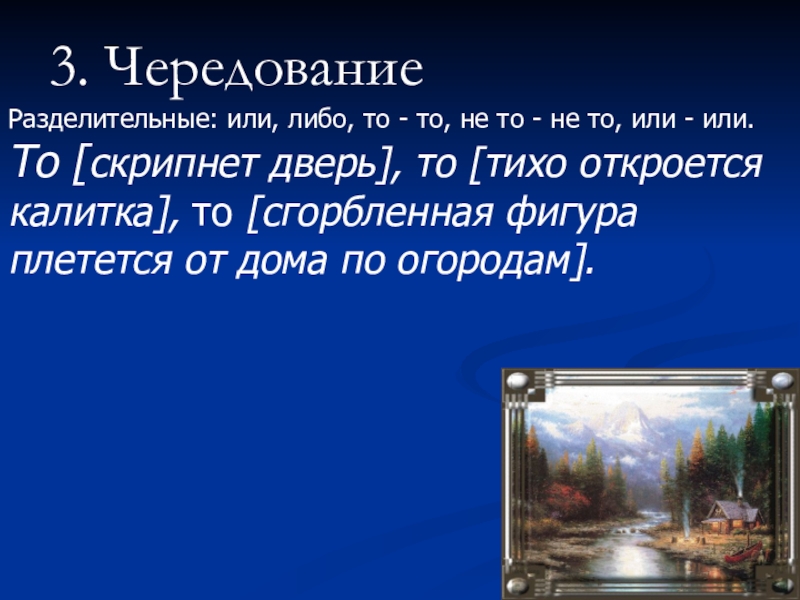 3. Чередование

Разделительные: или, либо, то - то, не то - не то, или - или.

То [скрипнет дверь], то [тихо откроется калитка], то [сгорбленная фигура плетется от дома по огородам].